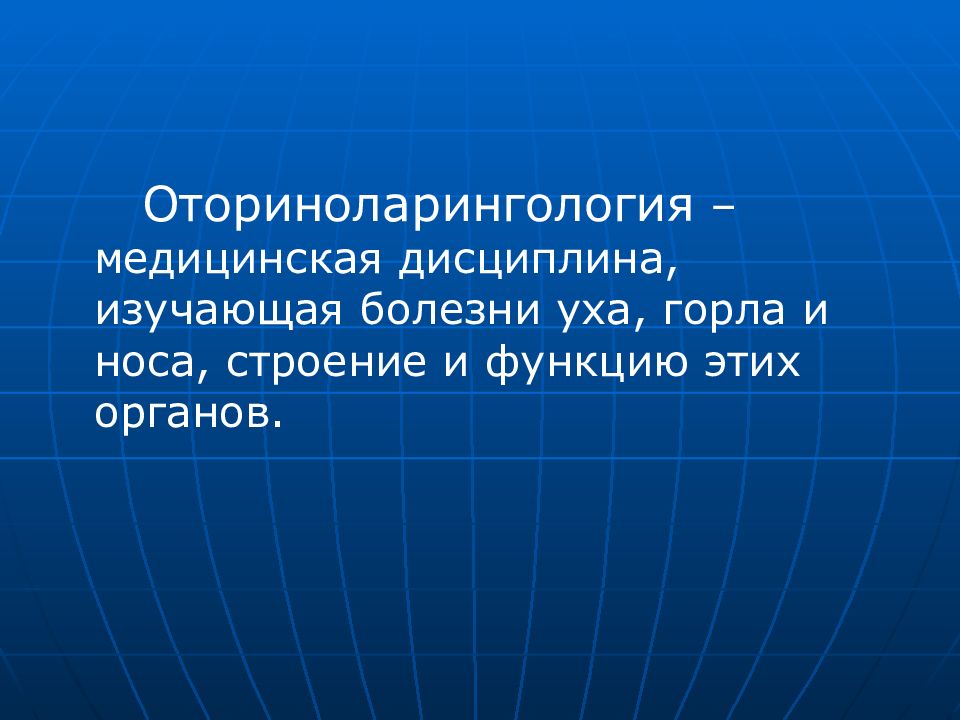 Оториноларингология – медицинская дисциплина, изучающая болезни уха, горла и носа, строение и функцию этих органов.